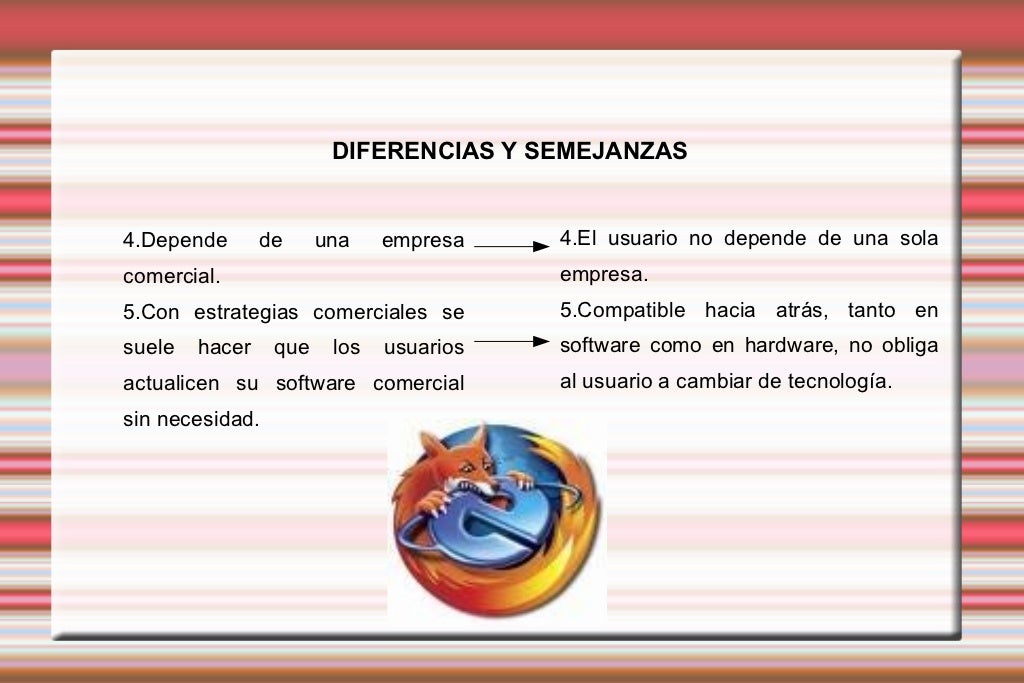 DIFERENCIAS Y SEMEJANZAS

4.Depende de una empresa comercial.
5.Con estrategias comerciales se suele hacer que los usuarios actualicen su software comercial sin necesidad.

4.El usuario no depende de una sola empresa.
5.Compatible hacia atrás, tanto en software como en hardware, no obliga al usuario a cambiar de tecnología.